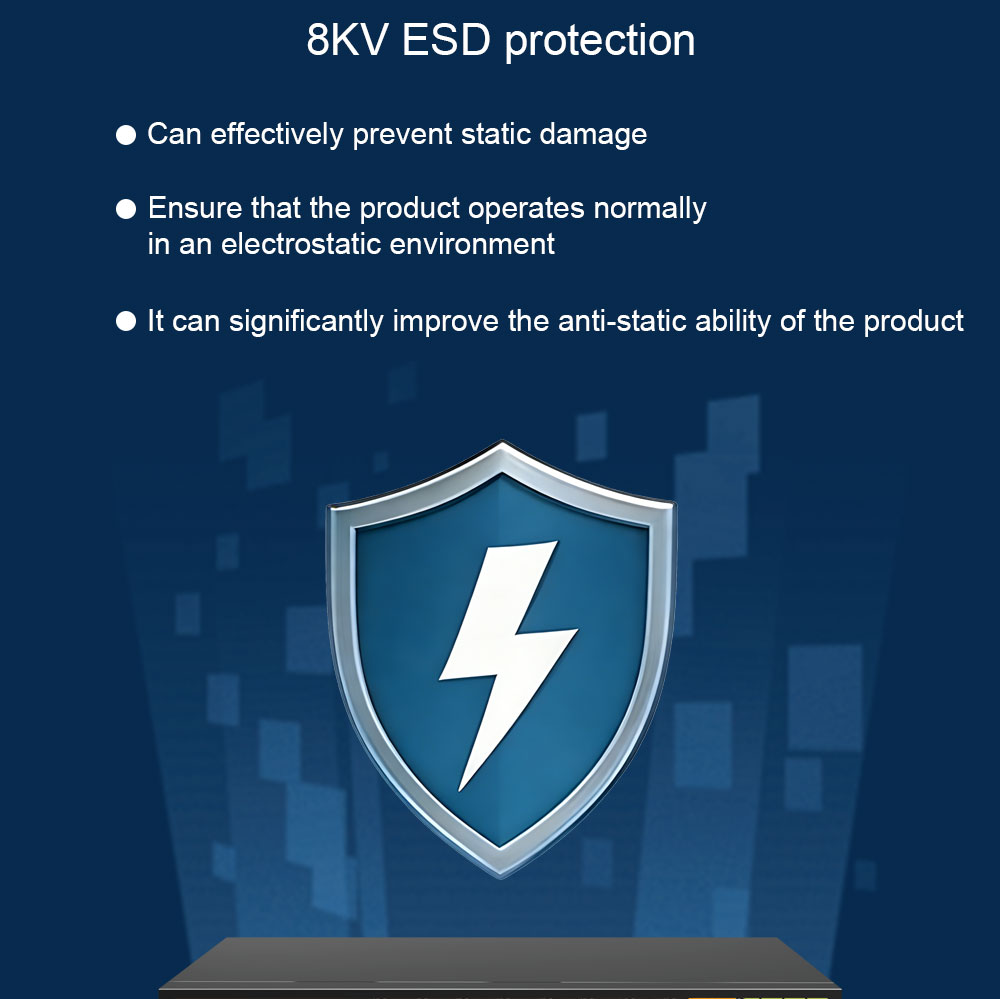 8KV ESD protection

● Can effectively prevent static damage

● Ensure that the product operates normally in an electrostatic environment

● It can significantly improve the anti-static ability of the product